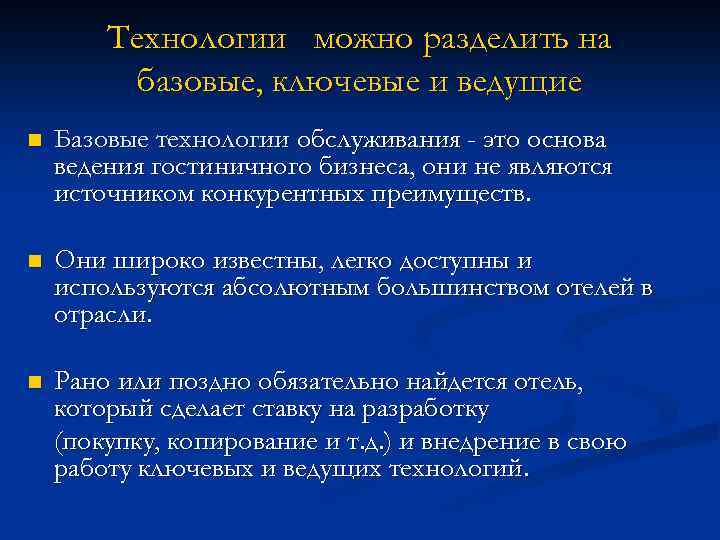 Технологии можно разделить на базовые, ключевые и ведущие

Базовые технологии обслуживания - это основа ведения гостиничного бизнеса, они не являются источником конкурентных преимуществ.

Они широко известны, легко доступны и используются абсолютным большинством отелей в отрасли.

Рано или поздно обязательно найдется отель, который сделает ставку на разработку (покупку, копирование и т.д.) и внедрение в свою работу ключевых и ведущих технологий.